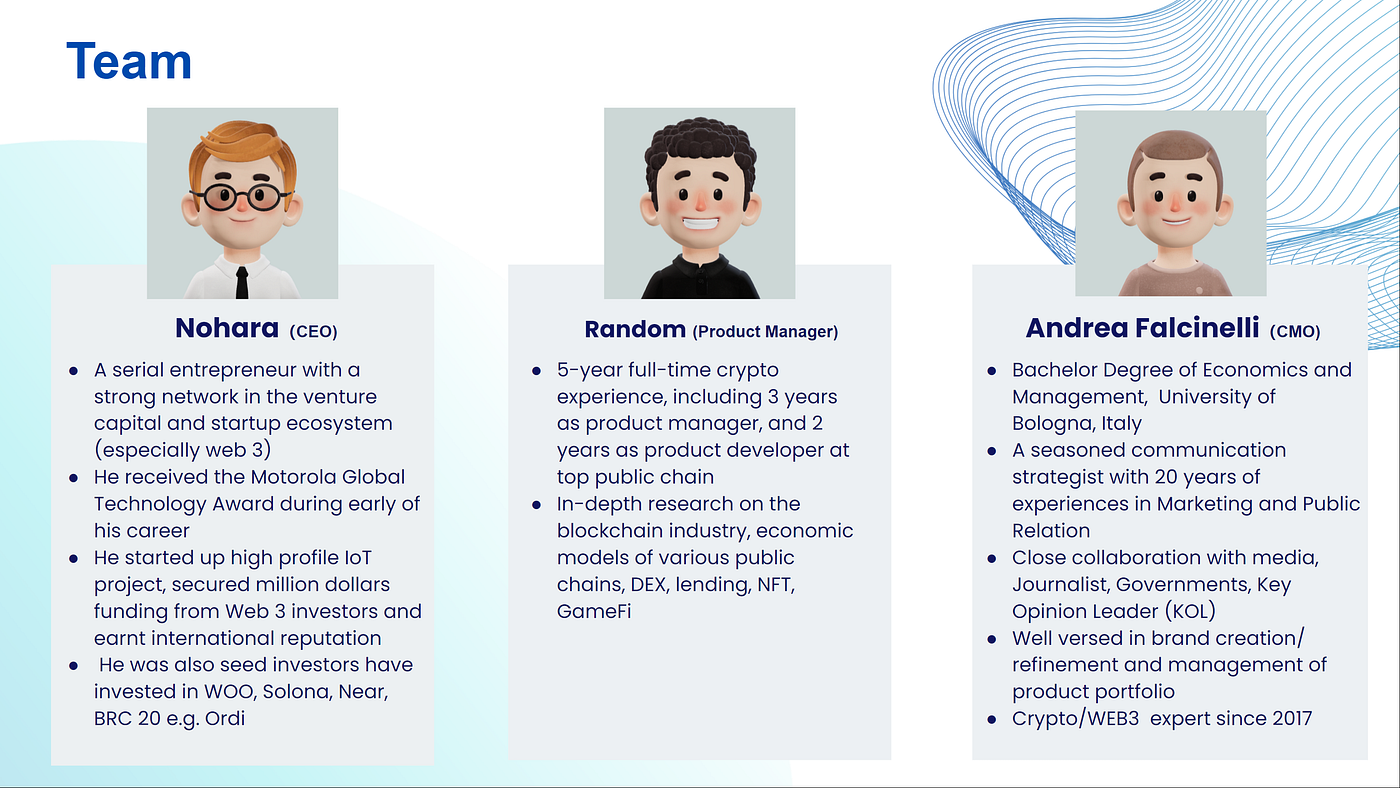 Team

Nohara (CEO)

- A serial entrepreneur with a strong network in the venture capital and startup ecosystem (especially web 3)
- He received the Motorola Global Technology Award during early of his career
- He started up high profile IoT project, secured million dollars funding from Web 3 investors and earnt international reputation
- He was also seed investors have invested in WOO, Solona, Near, BRC 20 e.g. Ordi

Random (Product Manager)

- 5-year full-time crypto experience, including 3 years as product manager, and 2 years as product developer at top public chain
- In-depth research on the blockchain industry, economic models of various public chains, DEX, lending, NFT, GameFi

Andrea Falcinelli (CMO)

- Bachelor Degree of Economics and Management, University of Bologna, Italy
- A seasoned communication strategist with 20 years of experiences in Marketing and Public Relation
- Close collaboration with media, Journalist, Governments, Key Opinion Leader (KOL)
- Well versed in brand creation/ refinement and management of product portfolio
- Crypto/WEB3 expert since 2017